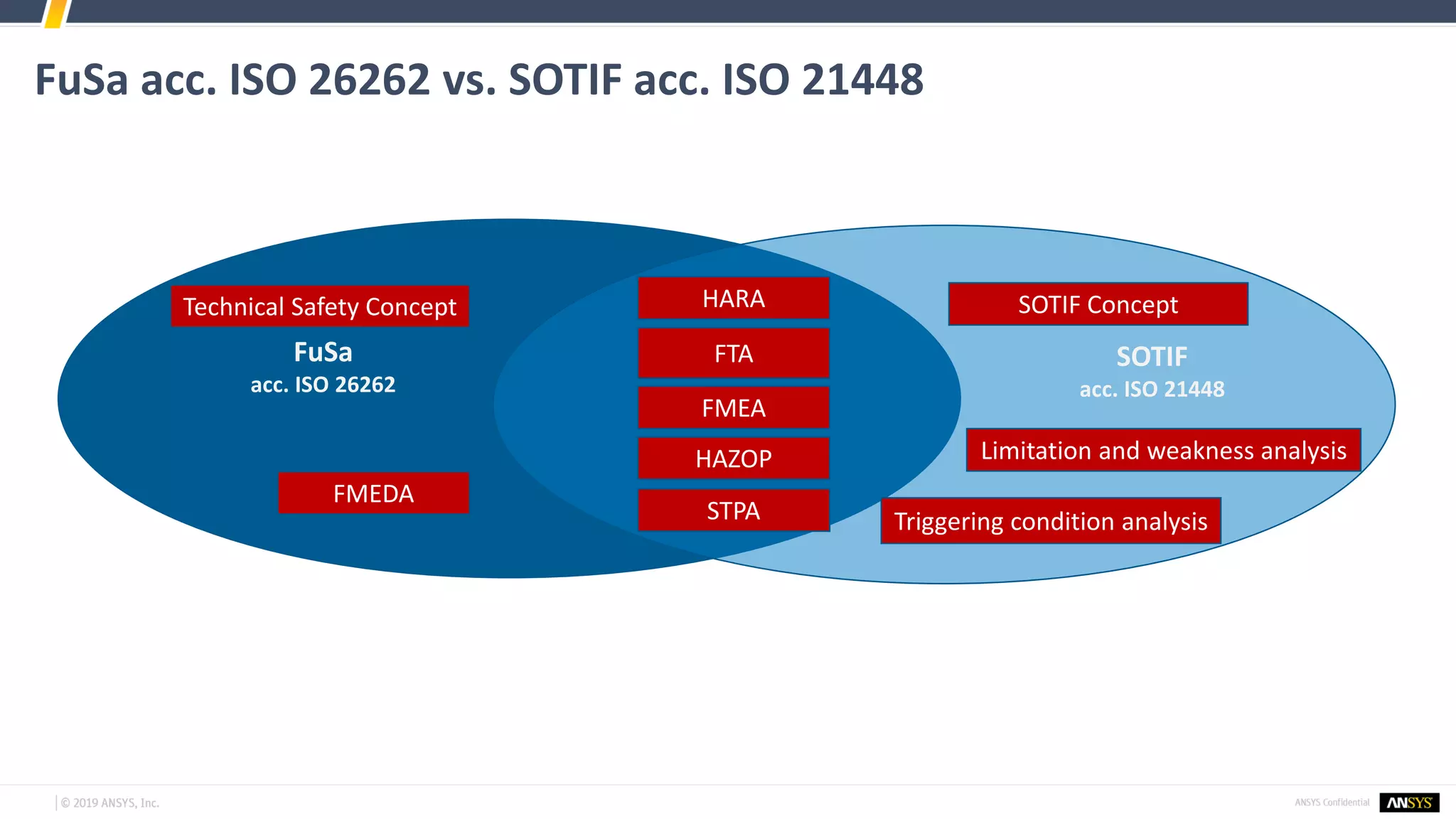 FuSa acc. ISO 26262 vs. SOTIF acc. ISO 21448

Technical Safety Concept

FuSa
acc. ISO 26262

FMEDA

HARA

FTA

FMEA

HAZOP

STPA

SOTIF Concept

SOTIF
acc. ISO 21448

Limitation and weakness analysis

Triggering condition analysis

© 2019 ANSYS, Inc.

ANSYS Confidential

ANSYS